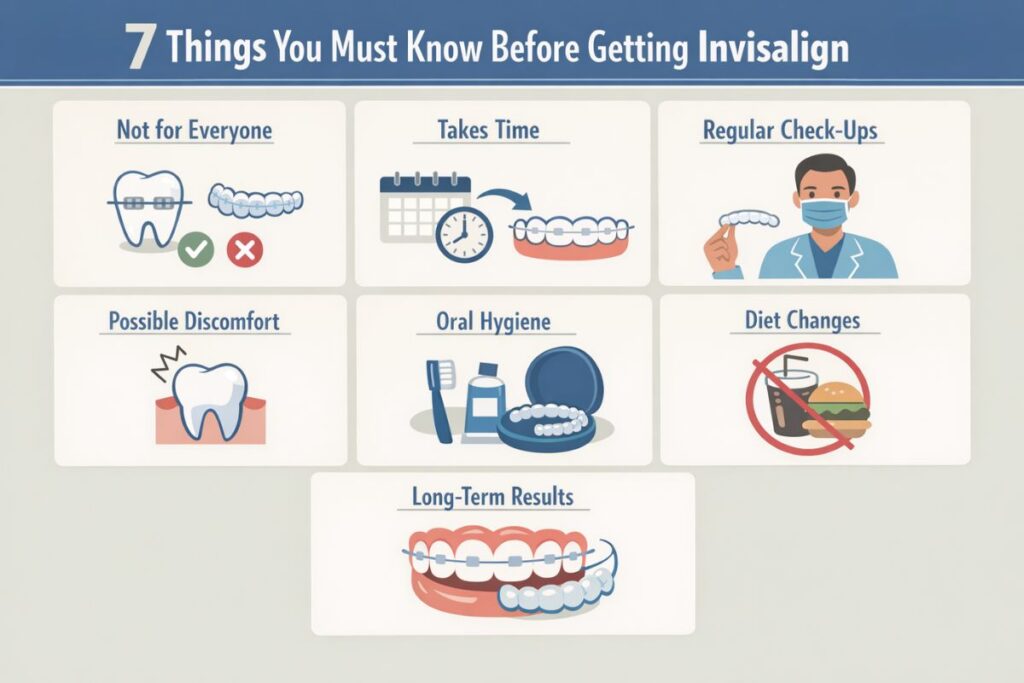 7 Things You Must Know Before Getting Invisalign

Not for Everyone

Takes Time

Regular Check-Ups

Possible Discomfort

Oral Hygiene

Diet Changes

Long-Term Results